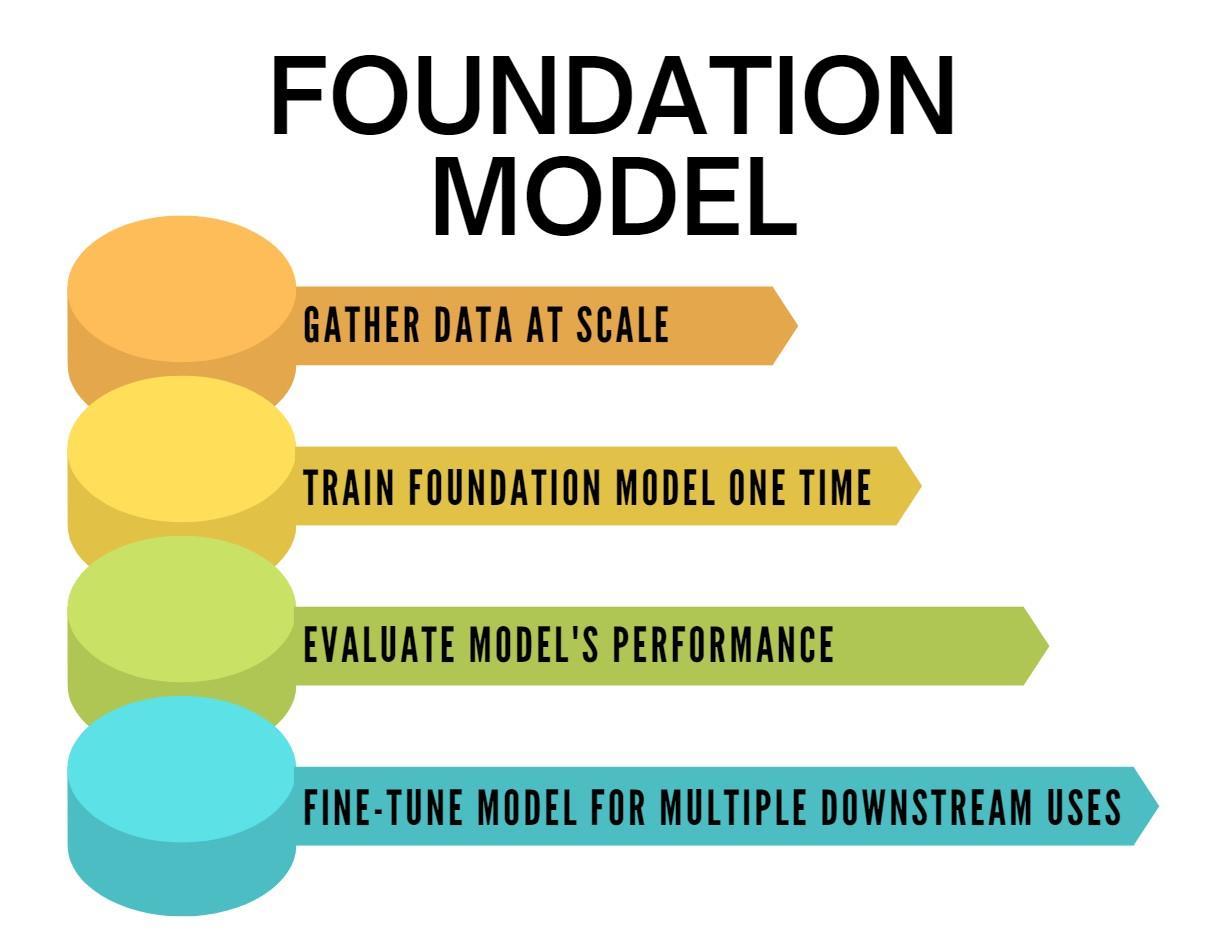 FOUNDATION
MODEL

GATHER DATA AT SCALE

TRAIN FOUNDATION MODEL ONE TIME

EVALUATE MODEL'S PERFORMANCE

FINE-TUNE MODEL FOR MULTIPLE DOWNSTREAM USES